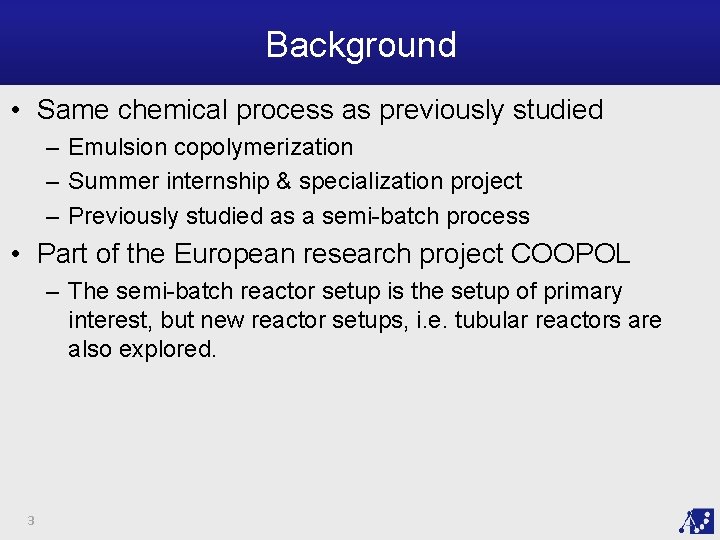 Background

• Same chemical process as previously studied
– Emulsion copolymerization
– Summer internship & specialization project
– Previously studied as a semi-batch process
• Part of the European research project COOPOL
– The semi-batch reactor setup is the setup of primary interest, but new reactor setups, i.e. tubular reactors are also explored.

3